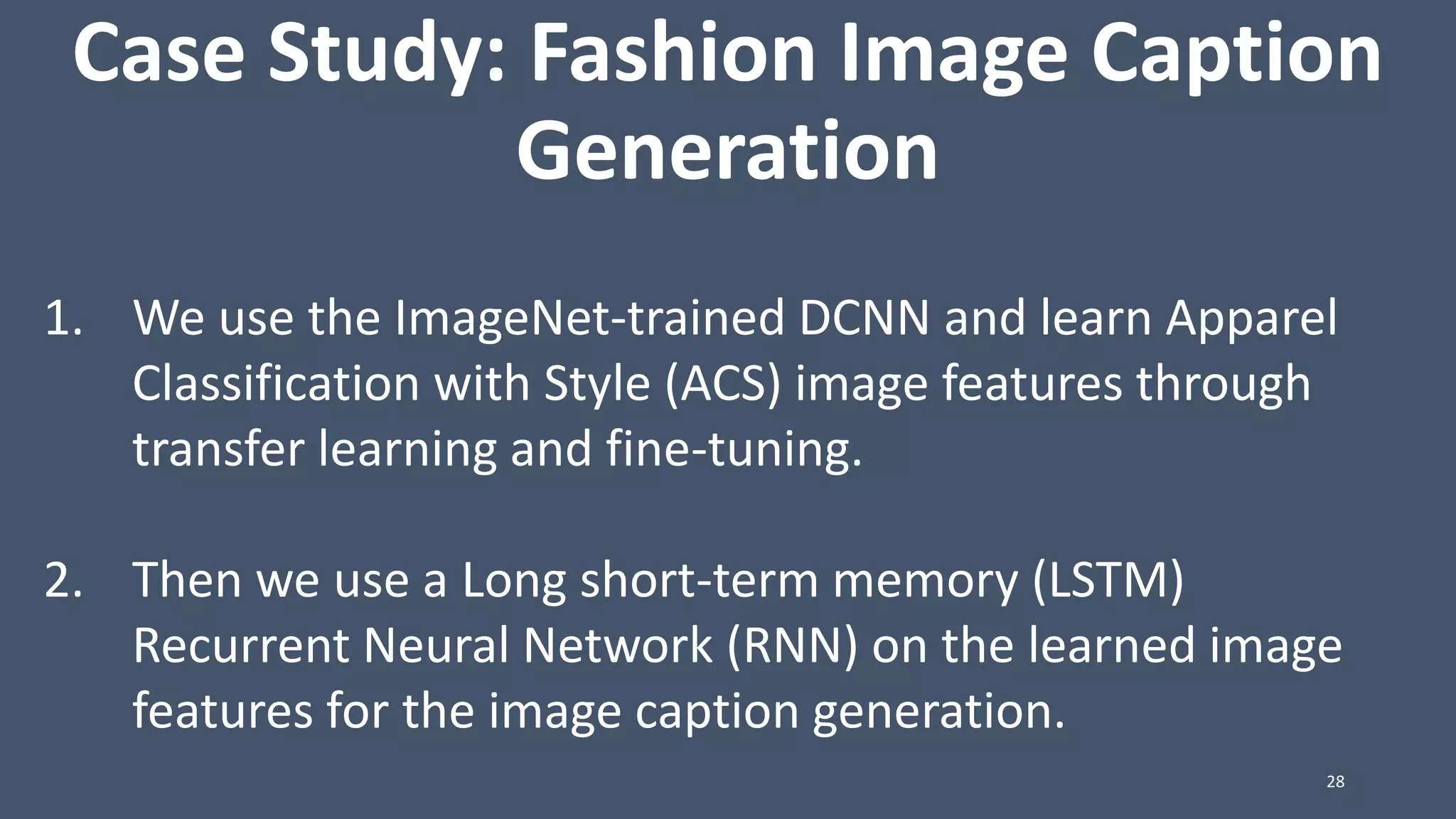 Case Study: Fashion Image Caption Generation

1. We use the ImageNet-trained DCNN and learn Apparel Classification with Style (ACS) image features through transfer learning and fine-tuning.

2. Then we use a Long short-term memory (LSTM) Recurrent Neural Network (RNN) on the learned image features for the image caption generation.

28